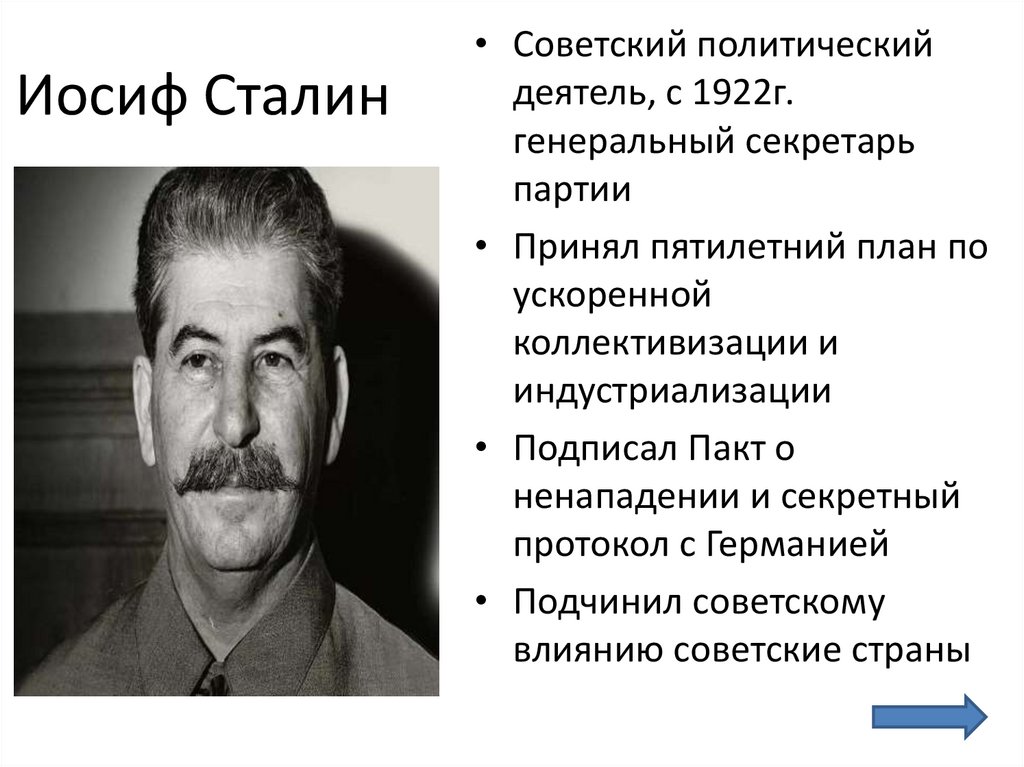 Иосиф Сталин

• Советский политический деятель, с 1922г. генеральный секретарь партии
• Принял пятилетний план по ускоренной коллективизации и индустриализации
• Подписал Пакт о ненападении и секретный протокол с Германией
• Подчинил советскому влиянию советские страны